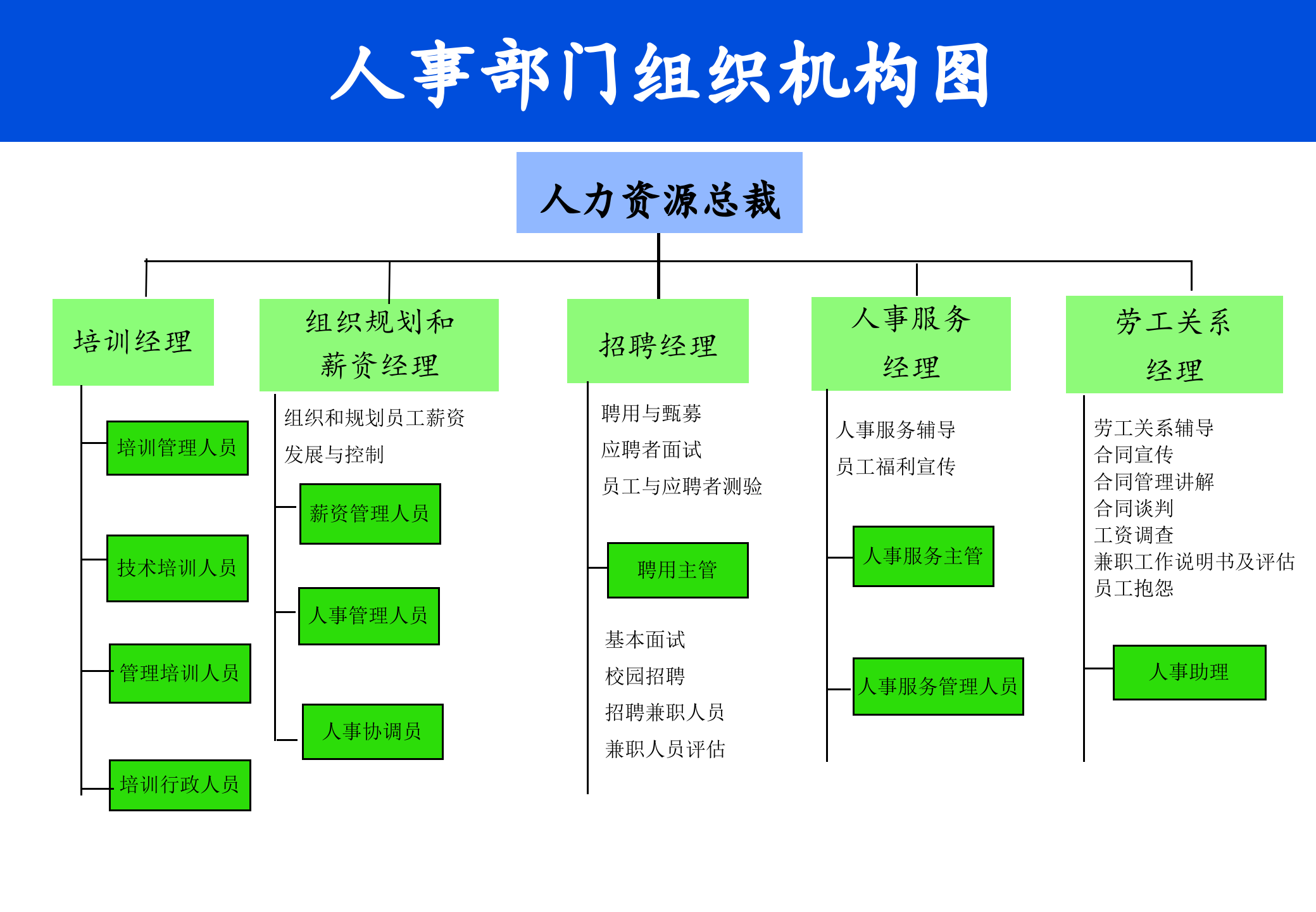 人事部门组织机构图

人力资源总裁

培训经理

培训管理人员

技术培训人员

管理培训人员

培训行政人员

组织规划和薪资经理

组织和规划员工薪资
发展与控制

薪资管理人员

人事管理人员

人事协调员

招聘经理

聘用与甄募
应聘者面试
员工与应聘者测验

聘用主管

基本面试
校园招聘
招聘兼职人员
兼职人员评估

人事服务经理

人事服务辅导
员工福利宣传

人事服务主管

人事服务管理人员

劳工关系经理

劳工关系辅导
合同宣传
合同管理讲解
合同谈判
工资调查
兼职工作说明书及评估
员工抱怨

人事助理